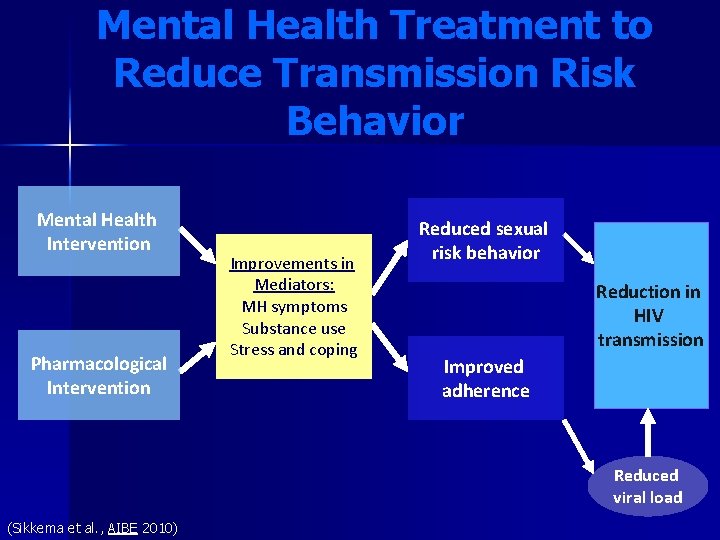 Mental Health Treatment to Reduce Transmission Risk Behavior

Mental Health Intervention

Pharmacological Intervention

Improvements in Mediators:
MH symptoms
Substance use
Stress and coping

Reduced sexual risk behavior

Improved adherence

Reduction in HIV transmission

Reduced viral load

(Sikkema et al., AIBE 2010)